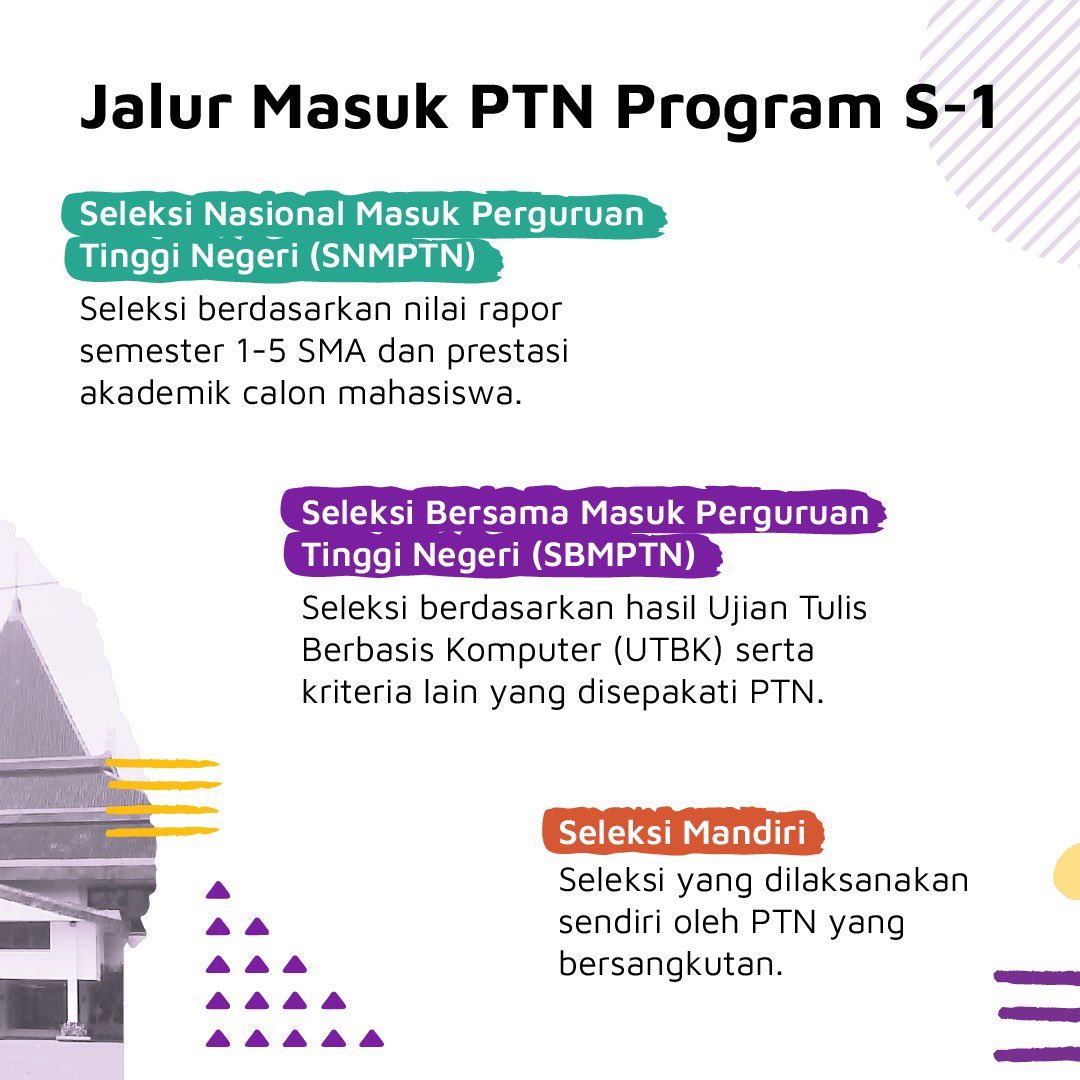 Jalur Masuk PTN Program S-1

Seleksi Nasional Masuk Perguruan Tinggi Negeri (SNMPTN)

Seleksi berdasarkan nilai rapor semester 1-5 SMA dan prestasi akademik calon mahasiswa.

Seleksi Bersama Masuk Perguruan Tinggi Negeri (SBMPTN)

Seleksi berdasarkan hasil Ujian Tulis Berbasis Komputer (UTBK) serta kriteria lain yang disepakati PTN.

Seleksi Mandiri

Seleksi yang dilaksanakan sendiri oleh PTN yang bersangkutan.